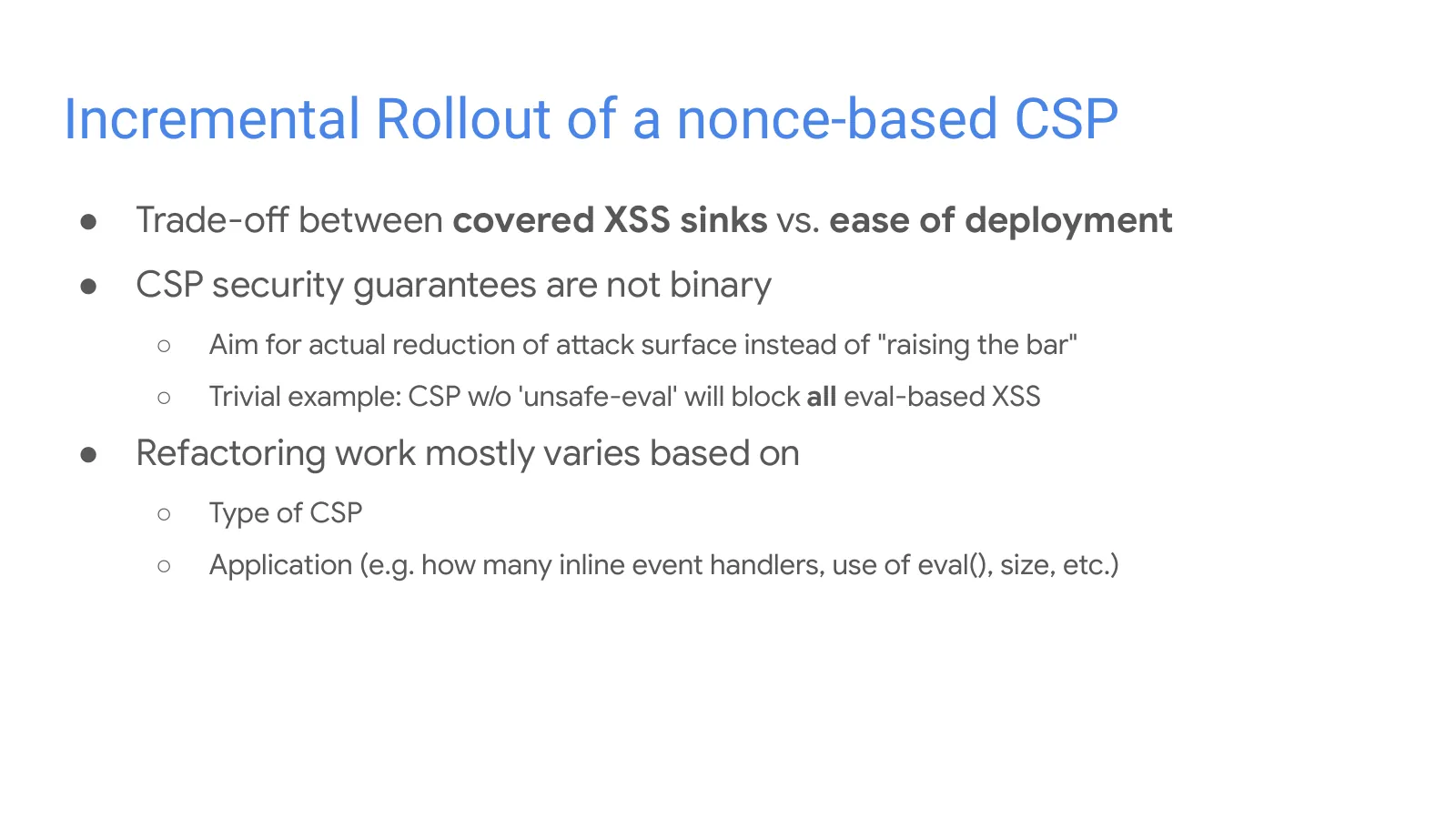 Incremental Rollout of a nonce-based CSP

● Trade-off between covered XSS sinks vs. ease of deployment
● CSP security guarantees are not binary
○ Aim for actual reduction of attack surface instead of "raising the bar"
○ Trivial example: CSP w/o 'unsafe-eval' will block all eval-based XSS
● Refactoring work mostly varies based on
○ Type of CSP
○ Application (e.g. how many inline event handlers, use of eval(), size, etc.)